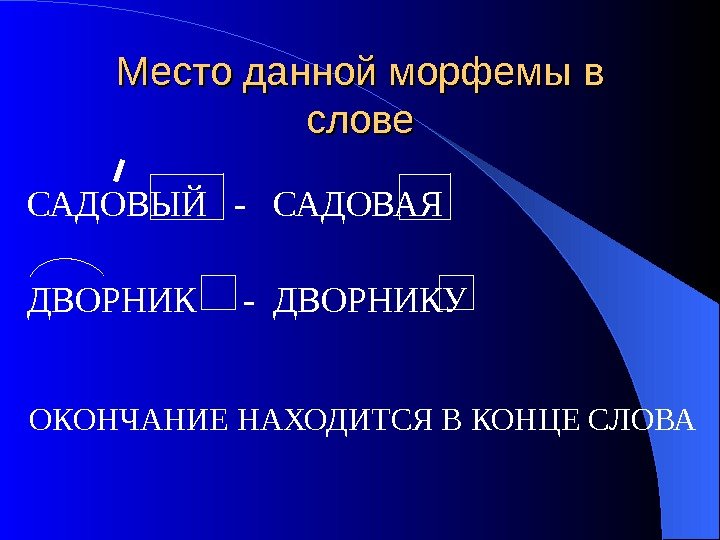 Место данной морфемы в слове

САДОВЫЙ - САДОВАЯ

ДВОРНИК - ДВОРНИКУ

ОКОНЧАНИЕ НАХОДИТСЯ В КОНЦЕ СЛОВА